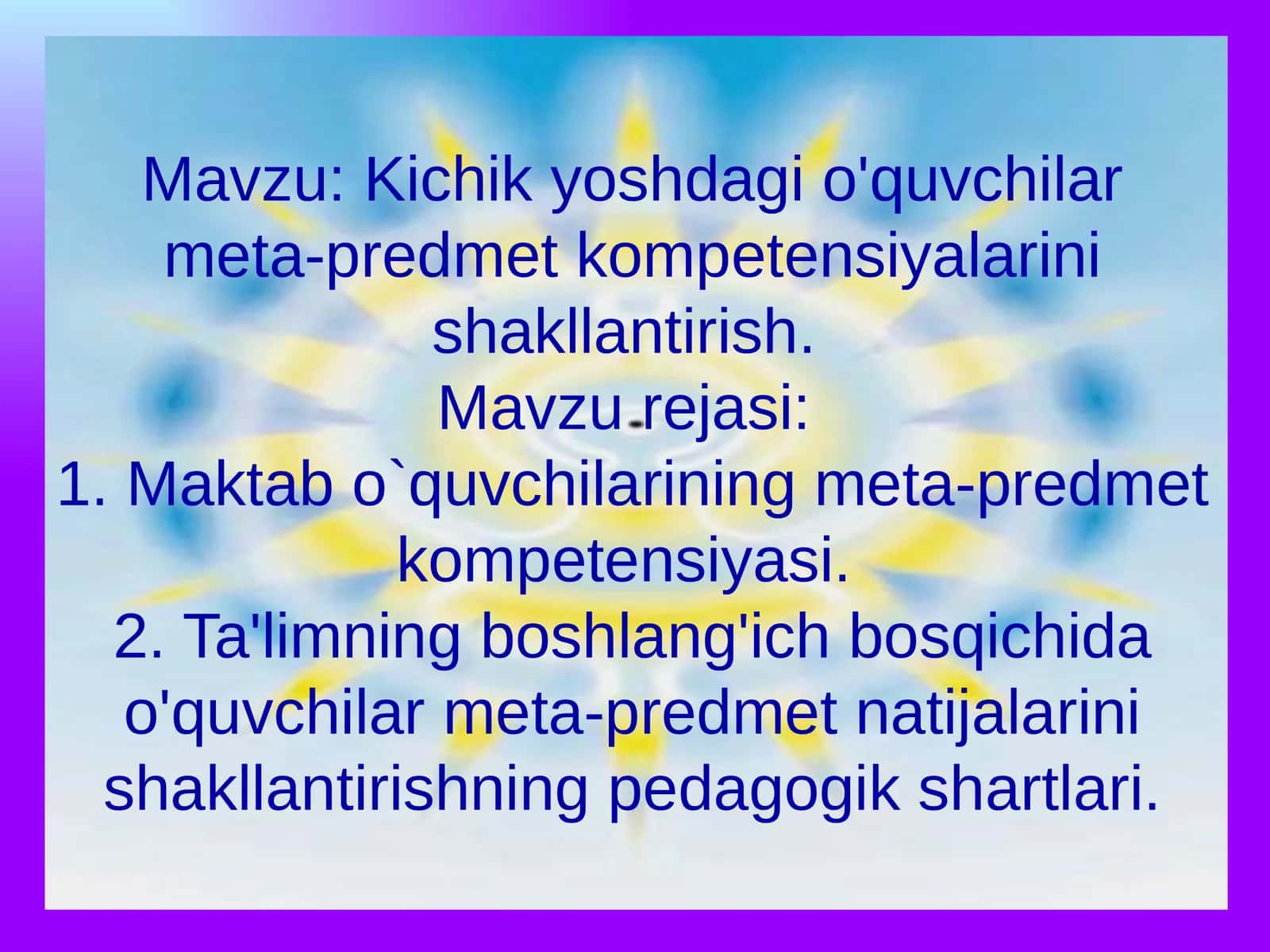 Mavzu: Kichik yoshdagi o'quvchilar meta-predmet kompetensiyalarini shakllantirish.
Mavzu rejasi:
1. Maktab o`quvchilarining meta-predmet kompetensiyasi.
2. Ta'limning boshlang'ich bosqichida o'quvchilar meta-predmet natijalarini shakllantirishning pedagogik shartlari.